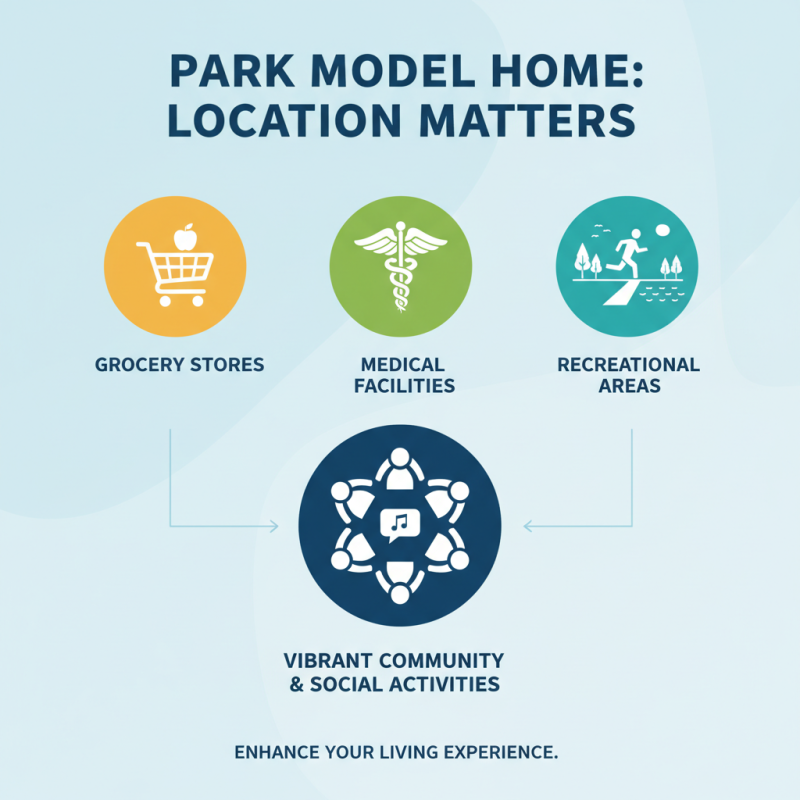 PARK MODEL HOME: LOCATION MATTERS

GROCERY STORES

MEDICAL FACILITIES

RECREATIONAL AREAS

VIBRANT COMMUNITY & SOCIAL ACTIVITIES

ENHANCE YOUR LIVING EXPERIENCE.